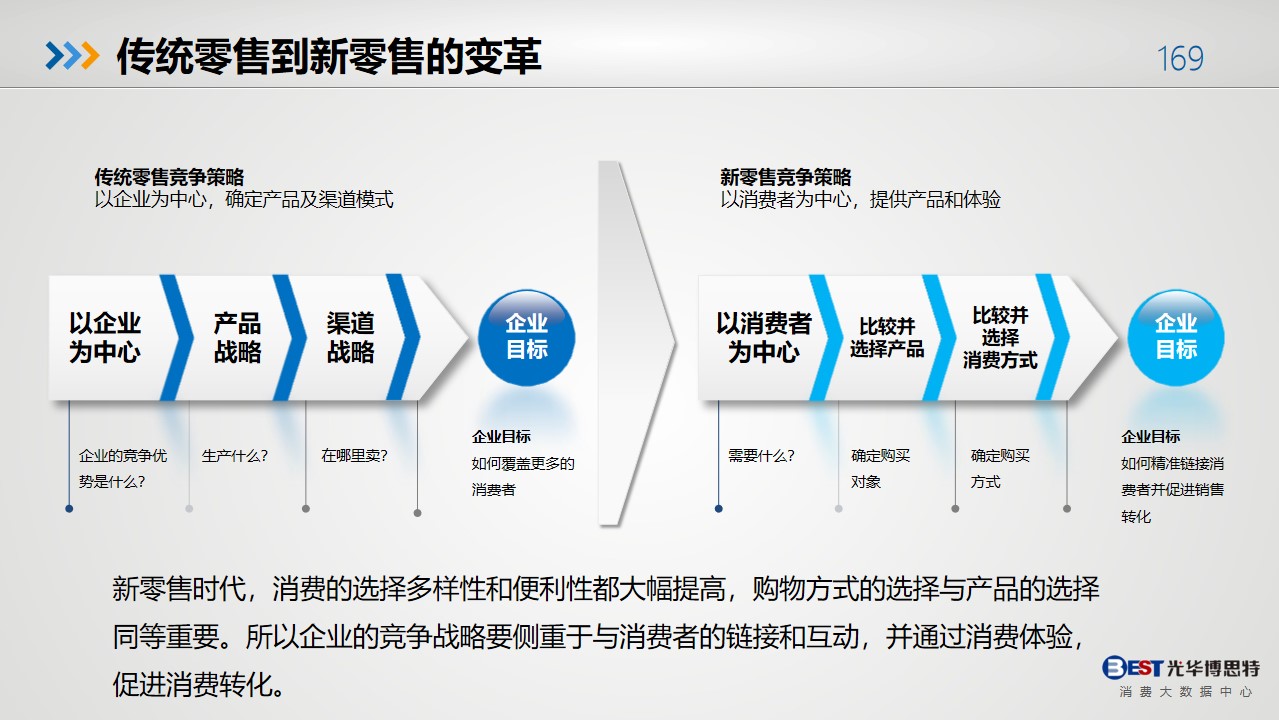 传统零售到新零售的变革

169

传统零售竞争策略
以企业为中心，确定产品及渠道模式

以企业为中心

产品战略

渠道战略

企业目标

企业的竞争优势是什么？

生产什么？

在哪里卖？

企业目标
如何覆盖更多的消费者

新零售竞争策略
以消费者为中心，提供产品和体验

以消费者为中心

比较并选择产品

比较并选择消费方式

企业目标

需要什么？

确定购买对象

确定购买方式

企业目标
如何精准链接消费者并促进销售转化

新零售时代，消费的选择多样性和便利性都大幅提高，购物方式的选择与产品的选择同等重要。所以企业的竞争战略要侧重于与消费者的链接和互动，并通过消费体验，促进消费转化。

BEST 光华博思特
消费大数据中心